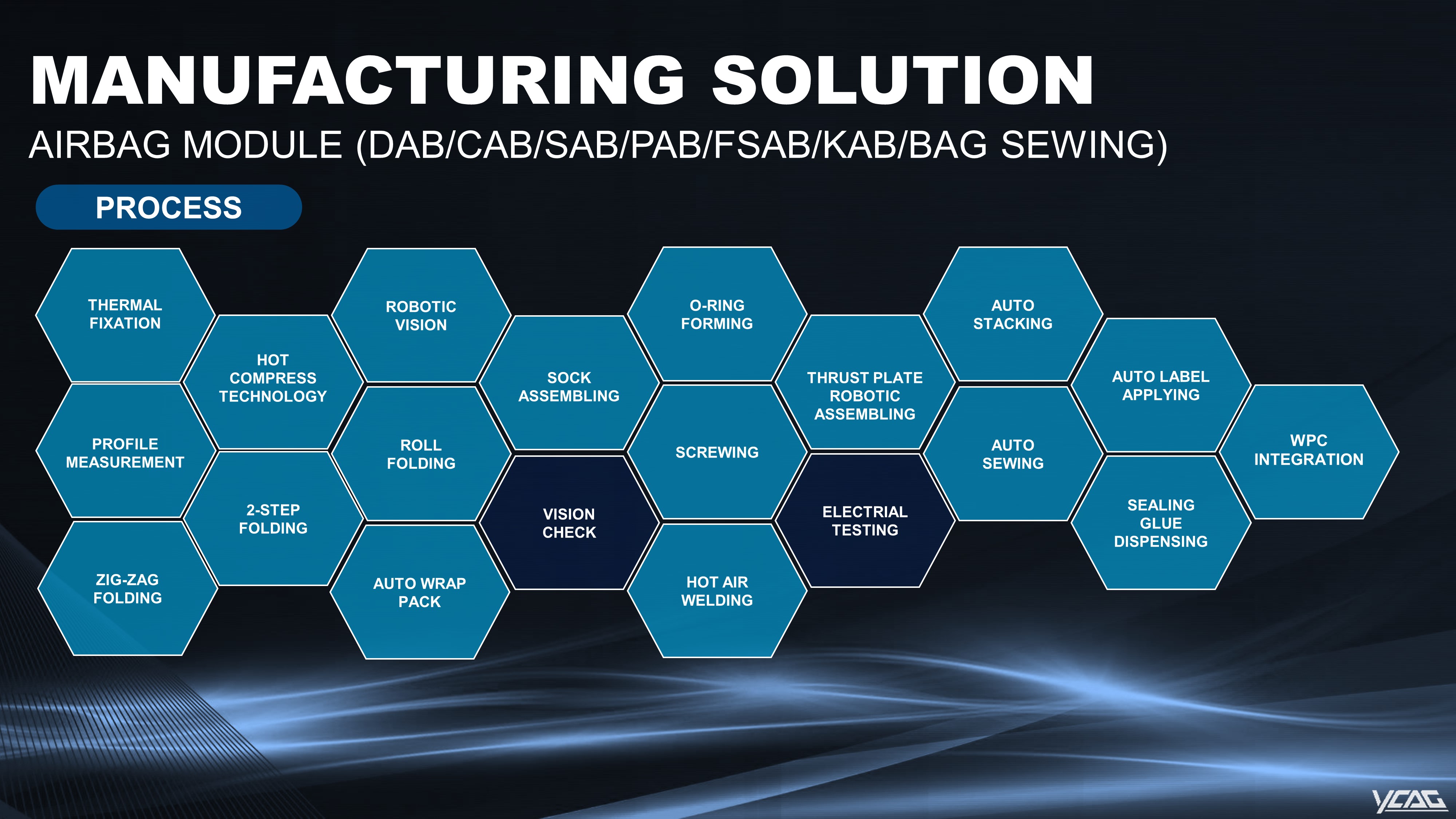 MANUFACTURING SOLUTION
AIRBAG MODULE (DAB/CAB/SAB/PAB/FSAB/KAB/BAG SEWING)

PROCESS

THERMAL FIXATION

PROFILE MEASUREMENT

ZIG-ZAG FOLDING

HOT COMPRESS TECHNOLOGY

2-STEP FOLDING

ROBOTIC VISION

ROLL FOLDING

AUTO WRAP PACK

SOCK ASSEMBLING

VISION CHECK

O-RING FORMING

SCREWING

HOT AIR WELDING

THRUST PLATE ROBOTIC ASSEMBLING

ELECTRIAL TESTING

AUTO STACKING

AUTO SEWING

AUTO LABEL APPLYING

SEALING GLUE DISPENSING

WPC INTEGRATION

YCAG